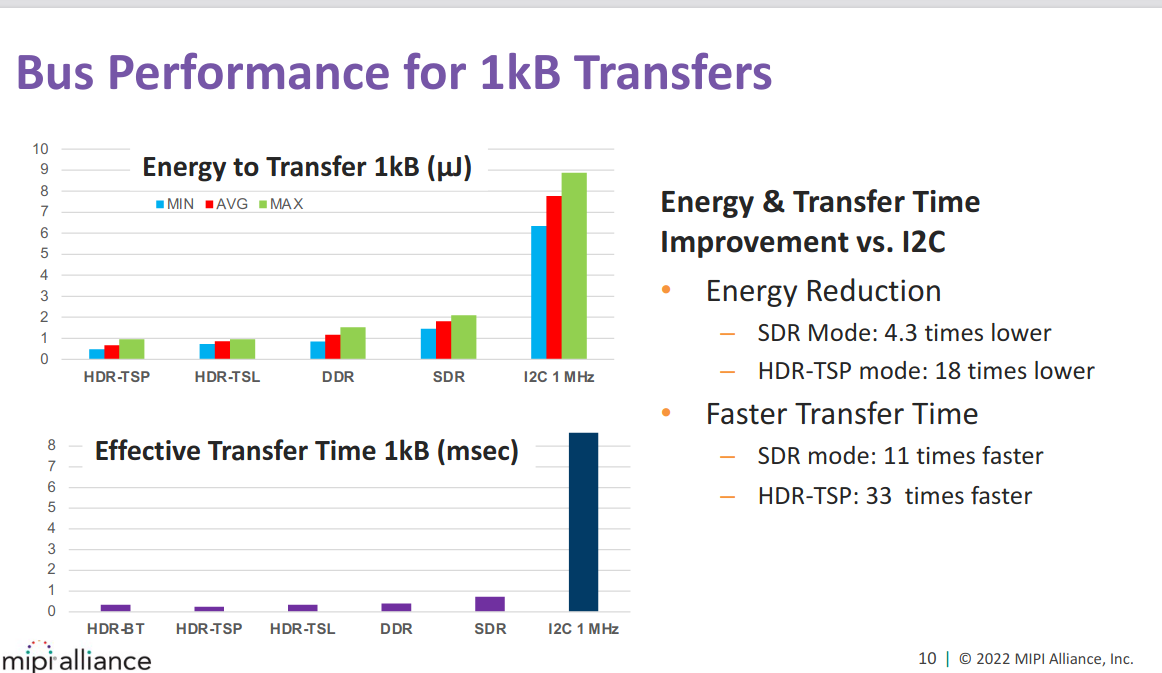 Bus Performance for 1kB Transfers

Energy to Transfer 1kB (µJ)

MIN AVG MAX

10
9
8
7
6
5
4
3
2
1
0

HDR-TSP HDR-TSL DDR SDR I2C 1 MHz

Effective Transfer Time 1kB (msec)

8
7
6
5
4
3
2
1
0

HDR-BT HDR-TSP HDR-TSL DDR SDR I2C 1 MHz

Energy & Transfer Time Improvement vs. I2C

• Energy Reduction
– SDR Mode: 4.3 times lower
– HDR-TSP mode: 18 times lower
• Faster Transfer Time
– SDR mode: 11 times faster
– HDR-TSP: 33 times faster

mipi alliance

10 | © 2022 MIPI Alliance, Inc.